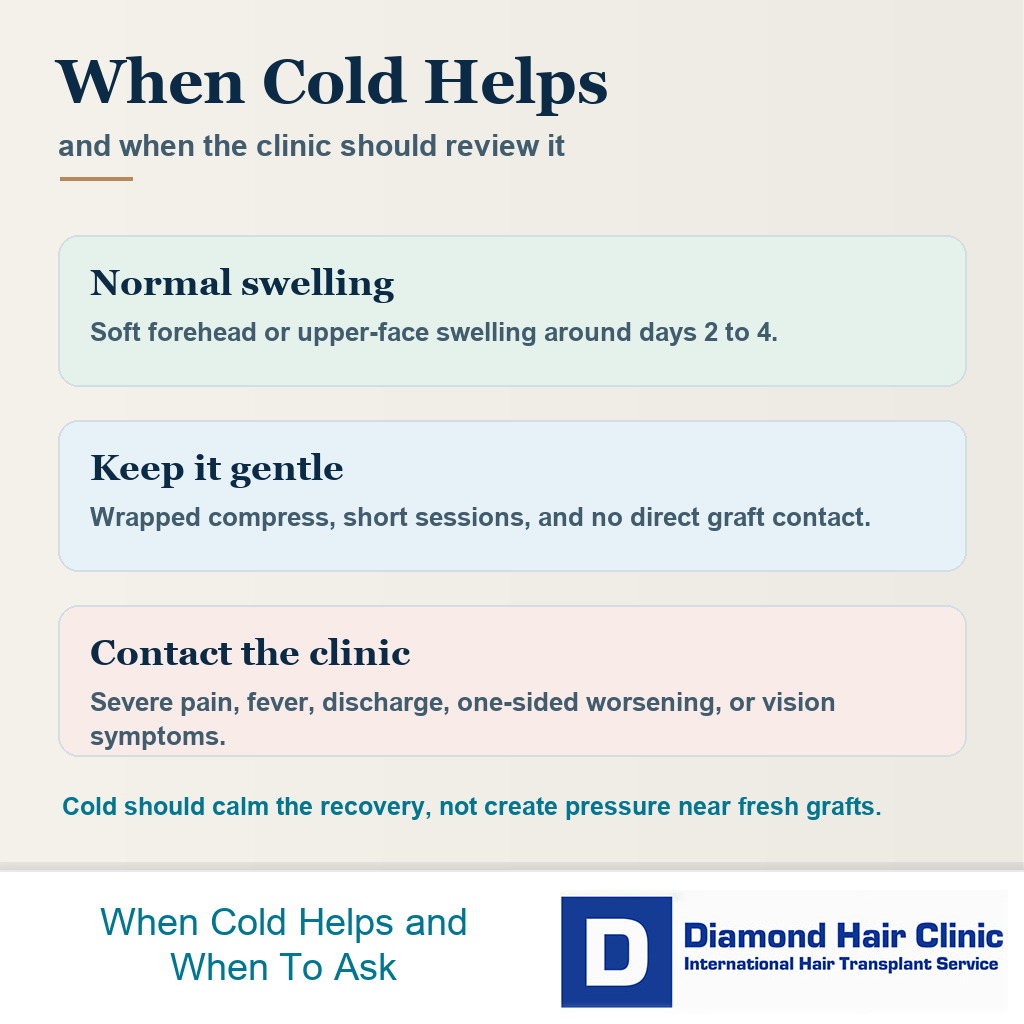 When Cold Helps

and when the clinic should review it

Normal swelling

Soft forehead or upper-face swelling around days 2 to 4.

Keep it gentle

Wrapped compress, short sessions, and no direct graft contact.

Contact the clinic

Severe pain, fever, discharge, one-sided worsening, or vision symptoms.

Cold should calm the recovery, not create pressure near fresh grafts.

When Cold Helps and When To Ask

D

Diamond Hair Clinic

International Hair Transplant Service